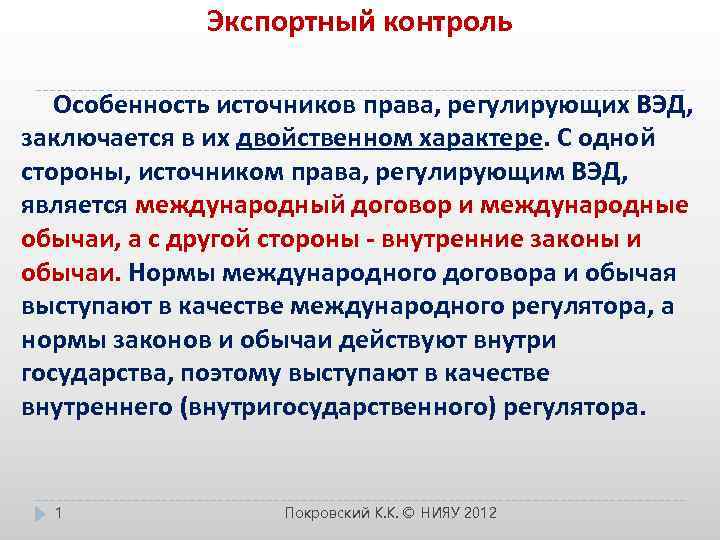 Экспортный контроль

Особенность источников права, регулирующих ВЭД, заключается в их двойственном характере. С одной стороны, источником права, регулирующим ВЭД, является международный договор и международные обычаи, а с другой стороны - внутренние законы и обычаи. Нормы международного договора и обычая выступают в качестве международного регулятора, а нормы законов и обычаи действуют внутри государства, поэтому выступают в качестве внутреннего (внутригосударственного) регулятора.

1

Покровский К.К. © НИЯУ 2012